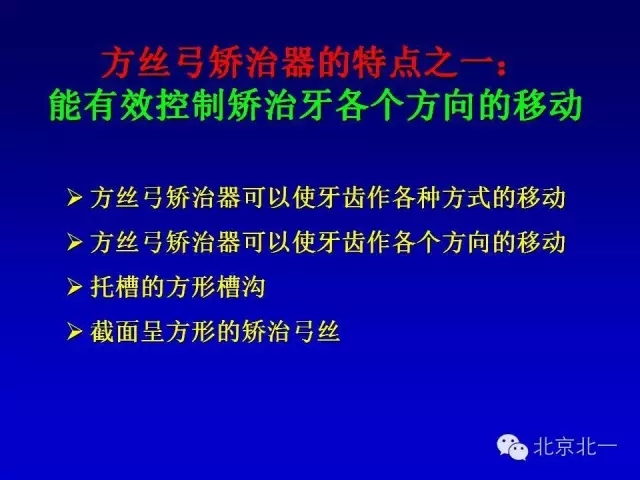 方丝弓矫治器的特点之一：
能有效控制矫治牙各个方向的移动

➢ 方丝弓矫治器可以使牙齿作各种方式的移动
➢ 方丝弓矫治器可以使牙齿作各个方向的移动
➢ 托槽的方形槽沟
➢ 截面呈方形的矫治弓丝

北京北一